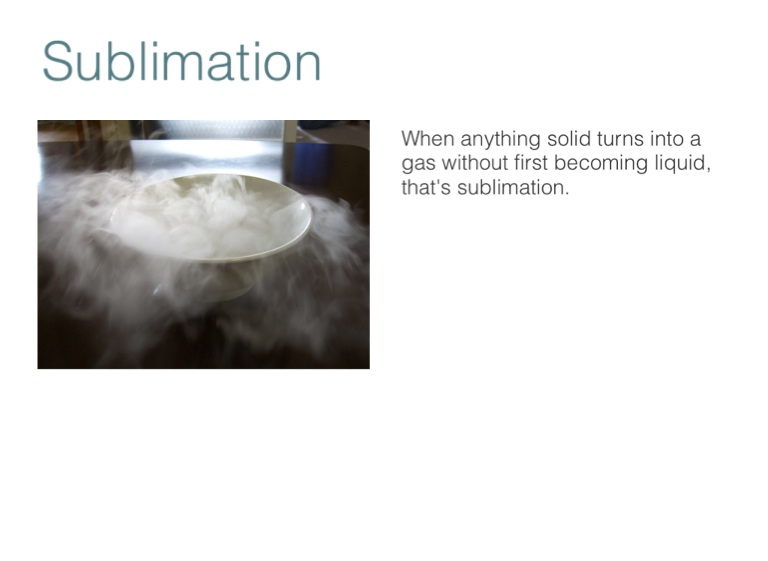 Sublimation

When anything solid turns into a gas without first becoming liquid, that's sublimation.